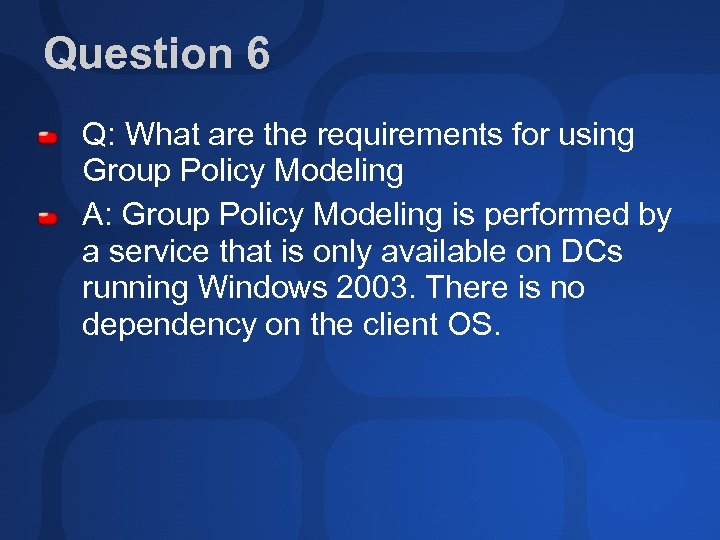 Question 6

Q: What are the requirements for using Group Policy Modeling

A: Group Policy Modeling is performed by a service that is only available on DCs running Windows 2003. There is no dependency on the client OS.